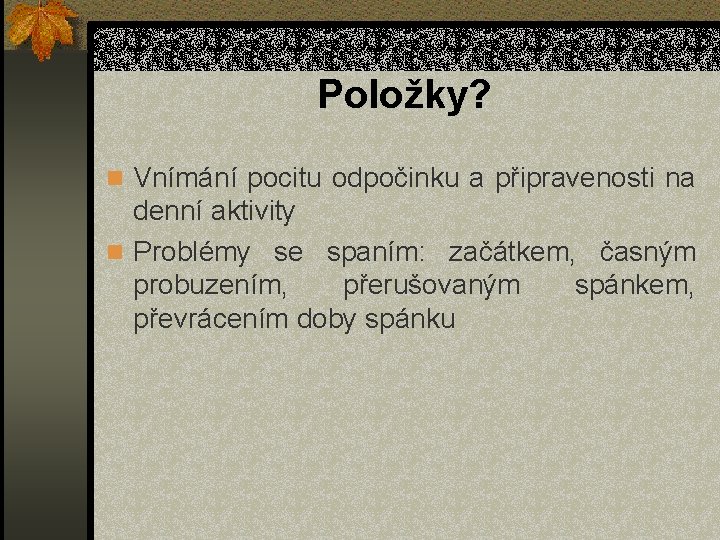 Položky?

Vnímání pocitu odpočinku a připravenosti na denní aktivity

Problémy se spaním: začátkem, časným probuzením, přerušovaným spánkem, převrácením doby spánku